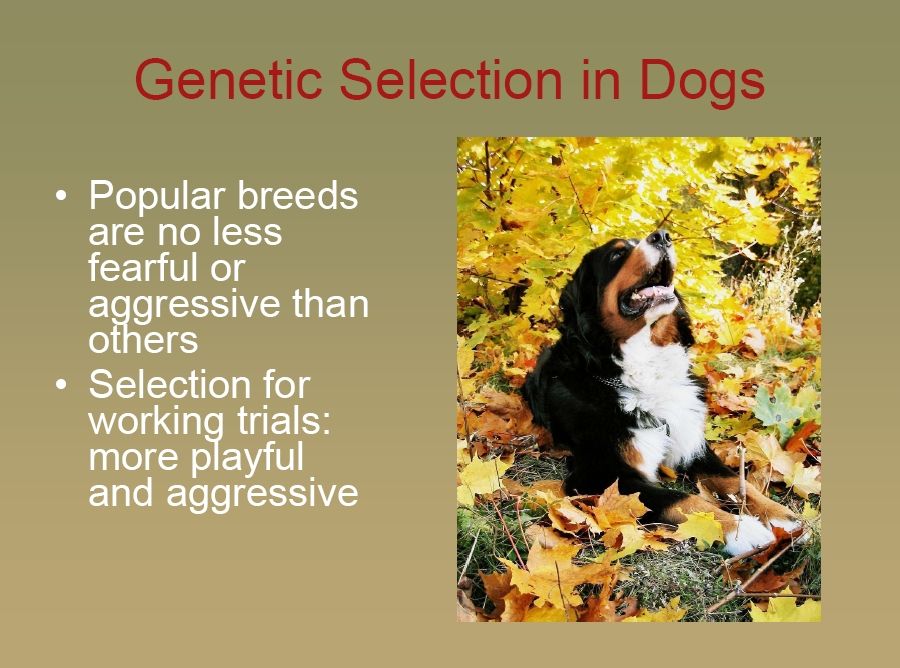 Genetic Selection in Dogs

• Popular breeds are no less fearful or aggressive than others
• Selection for working trials: more playful and aggressive